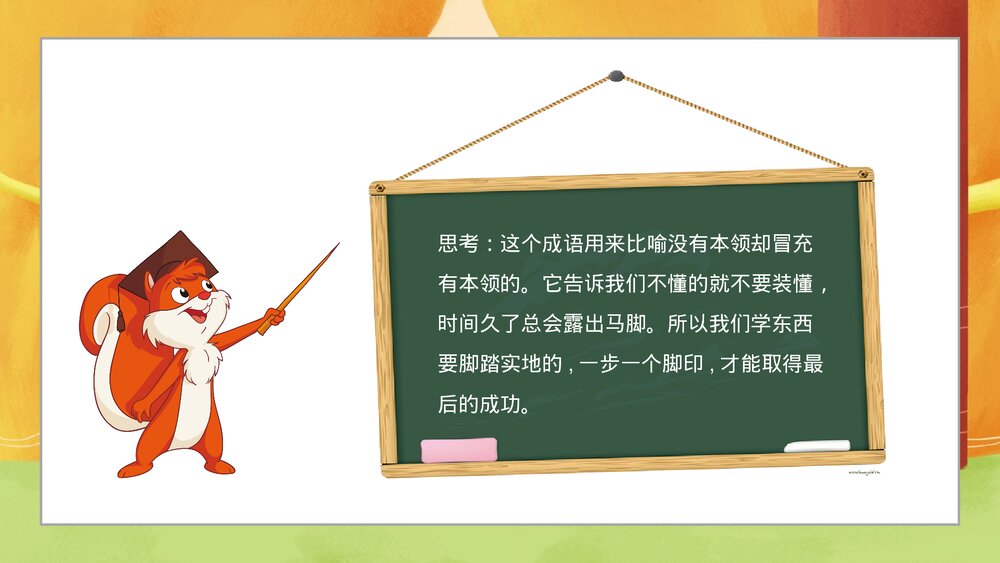 思考：这个成语用来比喻没有本领却冒充有本领的。它告诉我们不懂的就不要装懂，时间久了总会露出马脚。所以我们学东西要脚踏实地的，一步一个脚印，才能取得最后的成功。